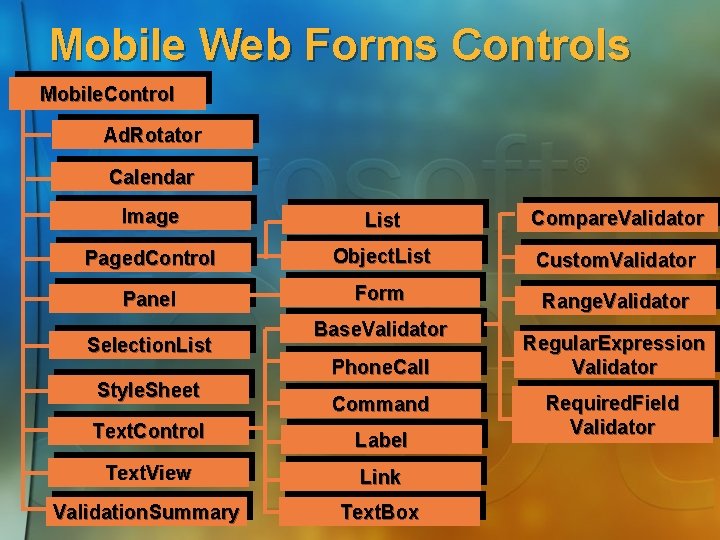 Mobile Web Forms Controls

MobileControl

AdRotator

Calendar

Image

PagedControl

Panel

SelectionList

StyleSheet

TextControl

TextView

ValidationSummary

List

ObjectList

Form

BaseValidator

PhoneCall

Command

Label

Link

TextBox

CompareValidator

CustomValidator

RangeValidator

RegularExpression Validator

RequiredField Validator